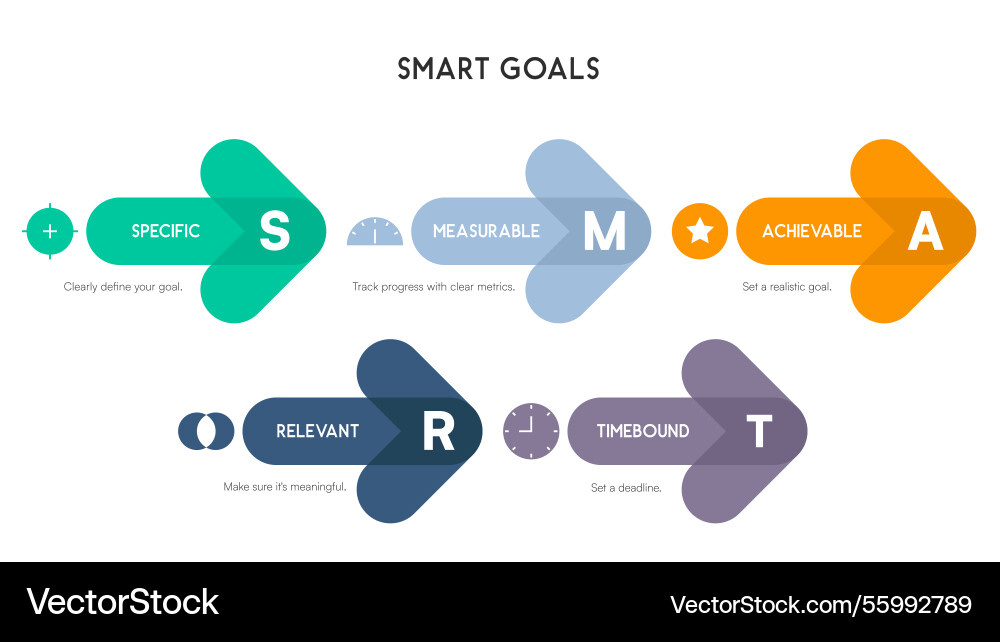 SMART GOALS

SPECIFIC S
Clearly define your goal.

MEASURABLE M
Track progress with clear metrics.

ACHIEVABLE A
Set a realistic goal.

RELEVANT R
Make sure it's meaningful.

TIMEBOUND T
Set a deadline.

VectorStock
VectorStock.com/55992789